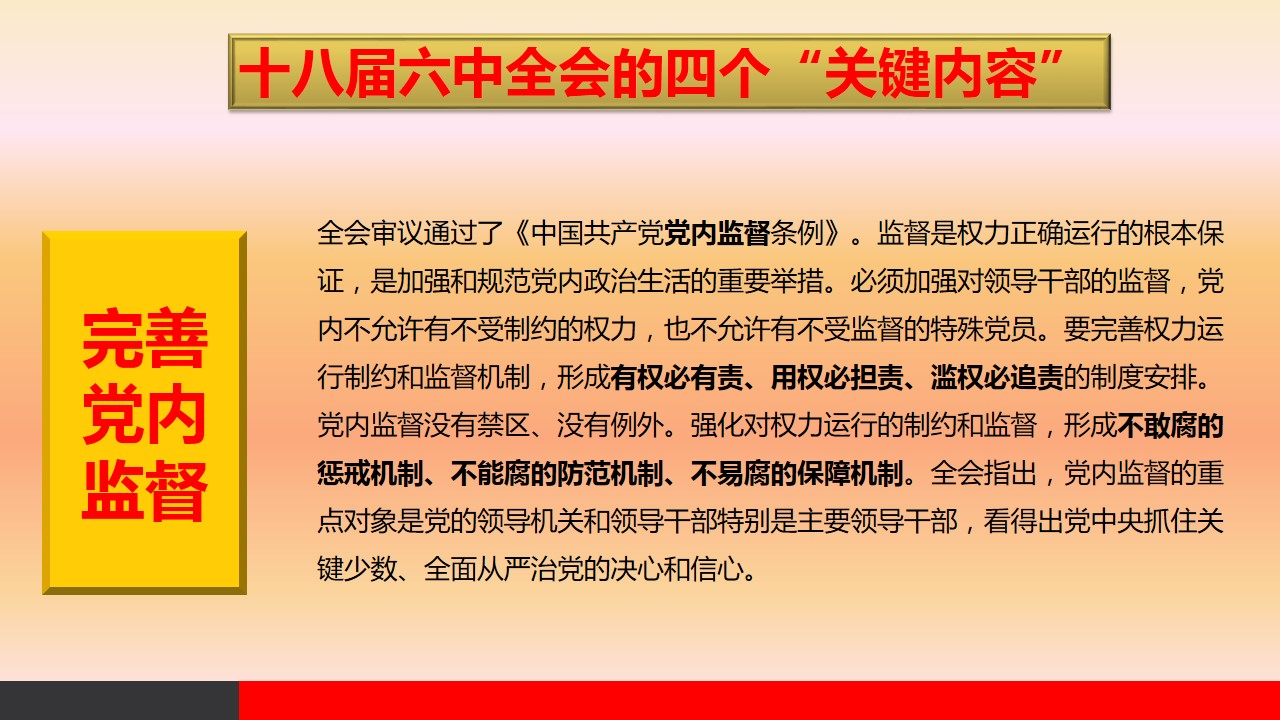 十八届六中全会的四个“关键内容”

完善党内监督

全会审议通过了《中国共产党党内监督条例》。监督是权力正确运行的根本保证，是加强和规范党内政治生活的重要举措。必须加强对领导干部的监督，党内不允许有不受制约的权力，也不允许有不受监督的特殊党员。要完善权力运行制约和监督机制，形成有权必有责、用权必担责、滥权必追责的制度安排。党内监督没有禁区、没有例外。强化对权力运行的制约和监督，形成不敢腐的惩戒机制、不能腐的防范机制、不易腐的保障机制。全会指出，党内监督的重点对象是党的领导机关和领导干部特别是主要领导干部，看得出党中央抓住关键少数、全面从严治党的决心和信心。